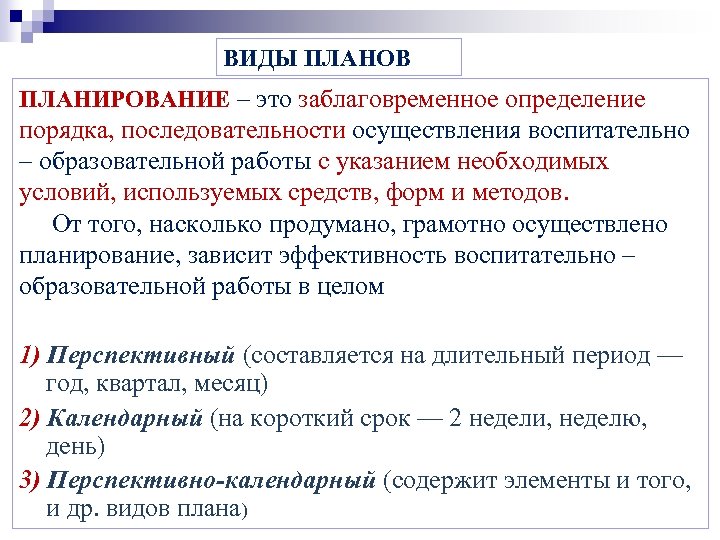 ВИДЫ ПЛАНОВ

ПЛАНИРОВАНИЕ – это заблаговременное определение порядка, последовательности осуществления воспитательно – образовательной работы с указанием необходимых условий, используемых средств, форм и методов.

От того, насколько продумано, грамотно осуществлено планирование, зависит эффективность воспитательно – образовательной работы в целом

1) Перспективный (составляется на длительный период — год, квартал, месяц)

2) Календарный (на короткий срок — 2 недели, неделю, день)

3) Перспективно-календарный (содержит элементы и того, и др. видов плана)